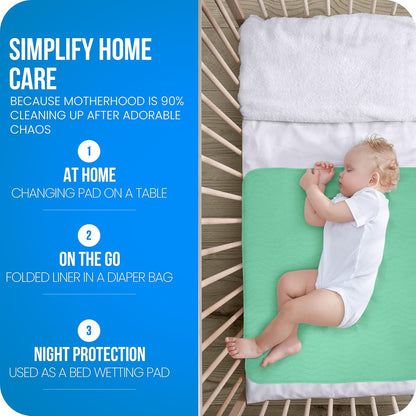 SIMPLIFY HOME CARE

BECAUSE MOTHERHOOD IS 90% CLEANING UP AFTER ADORABLE CHAOS

1

AT HOME

CHANGING PAD ON A TABLE

2

ON THE GO

FOLDED LINER IN A DIAPER BAG

3

NIGHT PROTECTION

USED AS A BED WETTING PAD